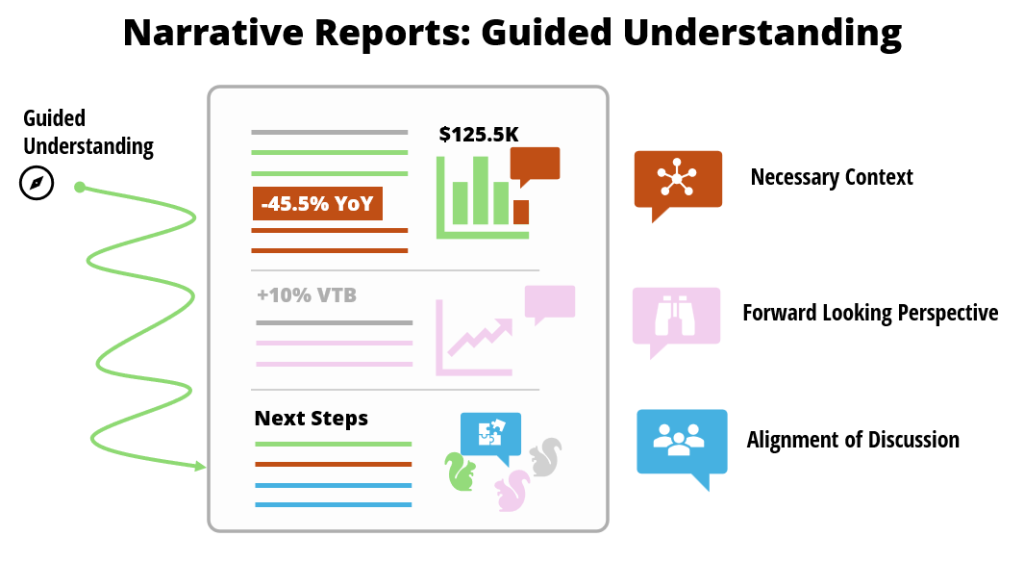 Narrative Reports: Guided Understanding

Guided Understanding

$125.5K

-45.5% YoY

+10% VTB

Next Steps

Necessary Context

Forward Looking Perspective

Alignment of Discussion